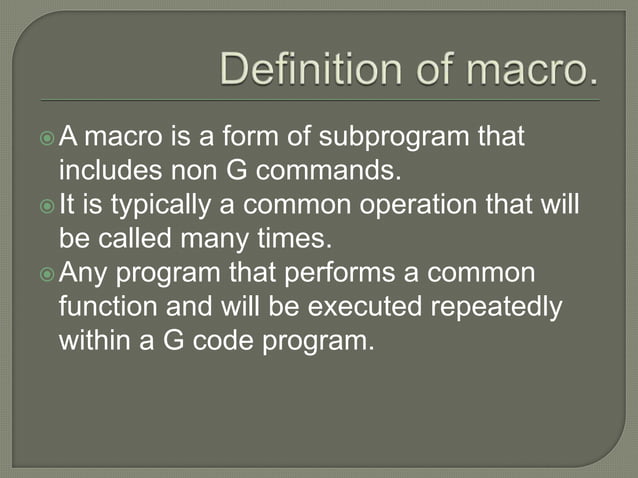 Definition of macro.

A macro is a form of subprogram that includes non G commands.

It is typically a common operation that will be called many times.

Any program that performs a common function and will be executed repeatedly within a G code program.